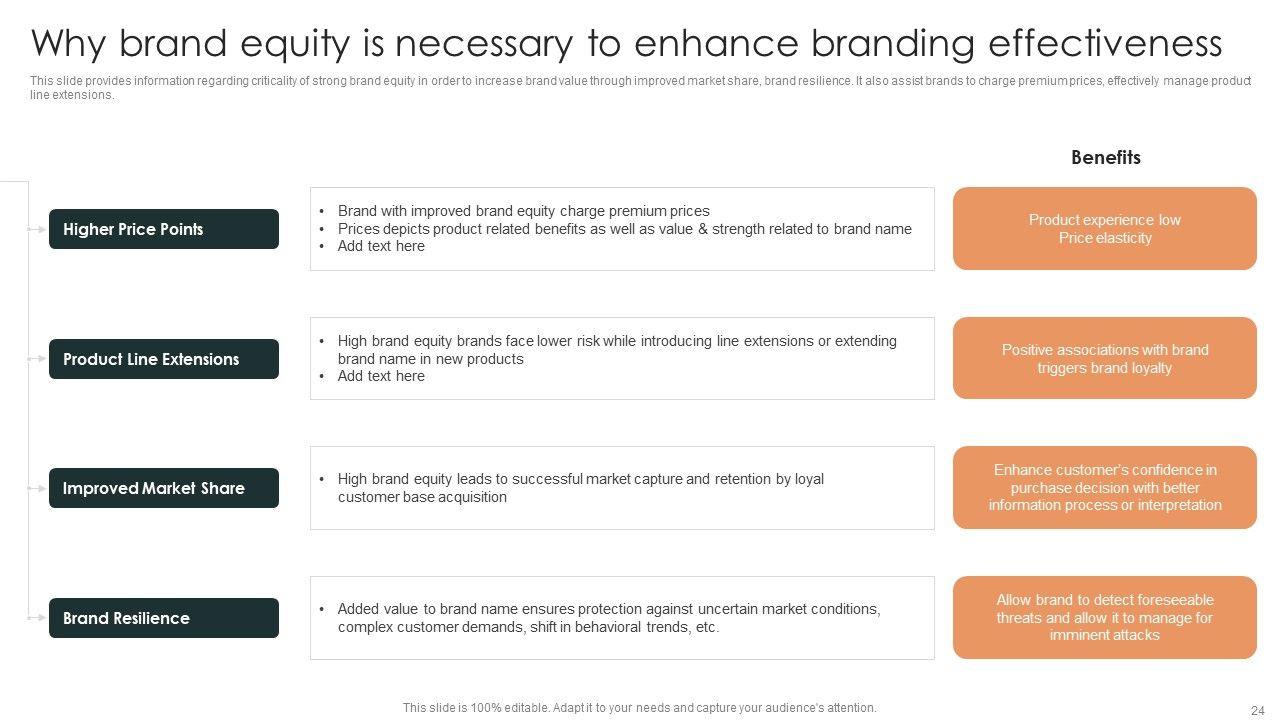 Why brand equity is necessary to enhance branding effectiveness

This slide provides information regarding criticality of strong brand equity in order to increase brand value through improved market share, brand resilience. It also assist brands to charge premium prices, effectively manage product line extensions.

Benefits

Higher Price Points

• Brand with improved brand equity charge premium prices
• Prices depicts product related benefits as well as value & strength related to brand name
• Add text here

Product experience low Price elasticity

Product Line Extensions

• High brand equity brands face lower risk while introducing line extensions or extending brand name in new products
• Add text here

Positive associations with brand triggers brand loyalty

Improved Market Share

• High brand equity leads to successful market capture and retention by loyal customer base acquisition

Enhance customer's confidence in purchase decision with better information process or interpretation

Brand Resilience

• Added value to brand name ensures protection against uncertain market conditions, complex customer demands, shift in behavioral trends, etc.

Allow brand to detect foreseeable threats and allow it to manage for imminent attacks

This slide is 100% editable. Adapt it to your needs and capture your audience's attention.

24